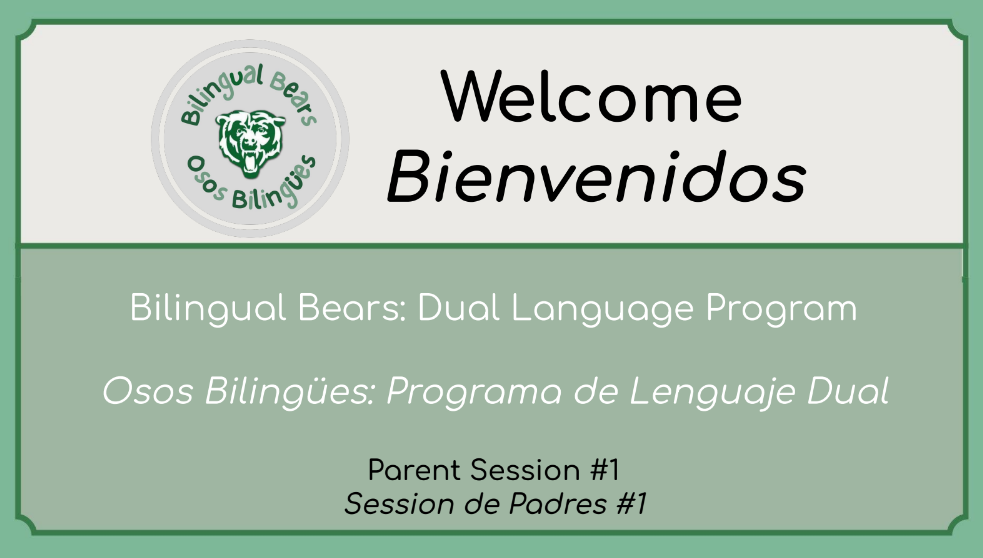 Bilingual Bears
Osos Bilingües

Welcome
Bienvenidos

Bilingual Bears: Dual Language Program

Osos Bilingües: Programa de Lenguaje Dual

Parent Session #1
Session de Padres #1